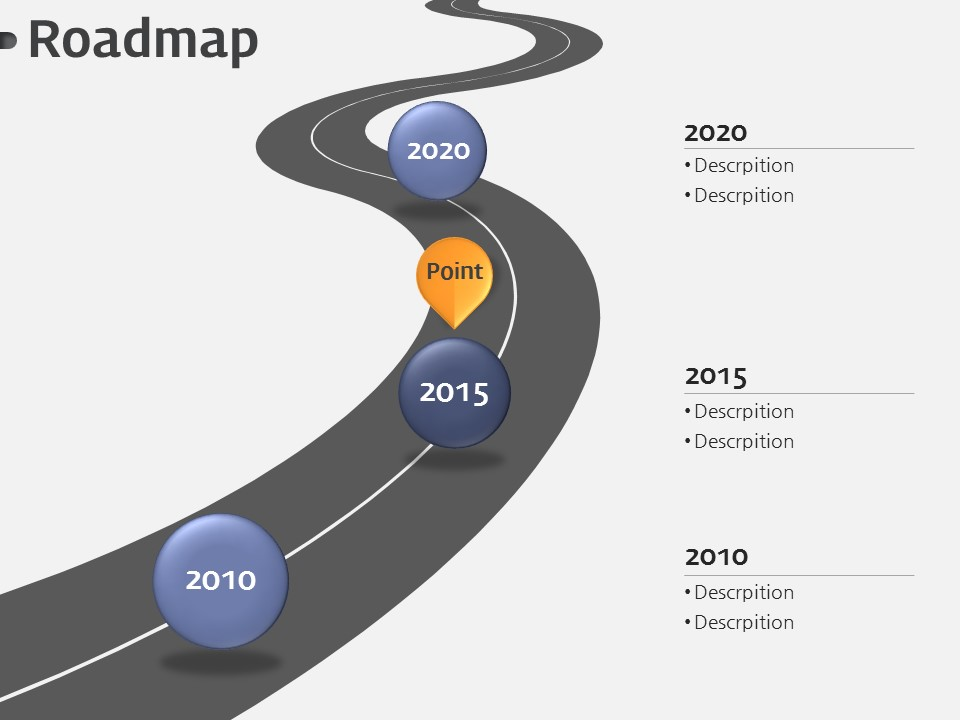 Roadmap

2020

Point

2015

2010

2020
• Descrpition
• Descrpition

2015
• Descrpition
• Descrpition

2010
• Descrpition
• Descrpition